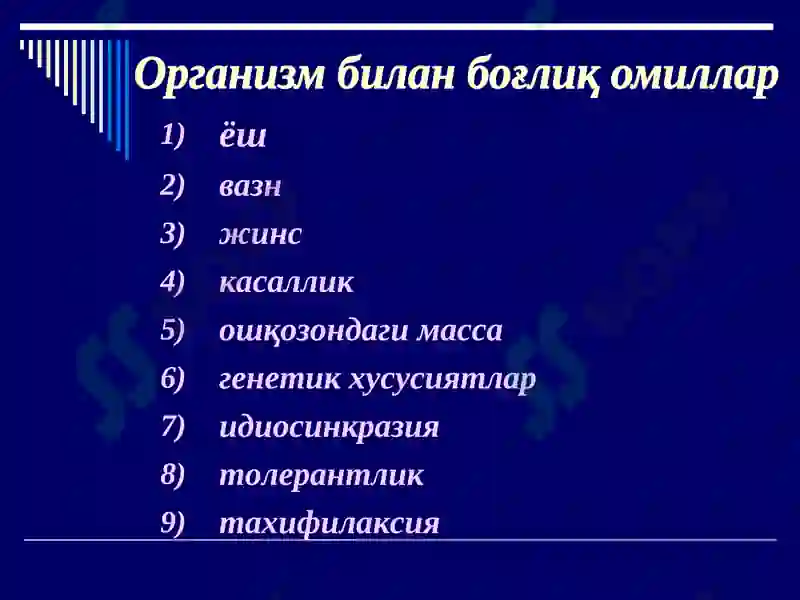 Организм билан боғлиқ омиллар

1) ёш
2) вазн
3) жинс
4) касаллик
5) ошқозондаги масса
6) генетик хусусиятлар
7) идиосинкразия
8) толерантлик
9) тахифилаксия